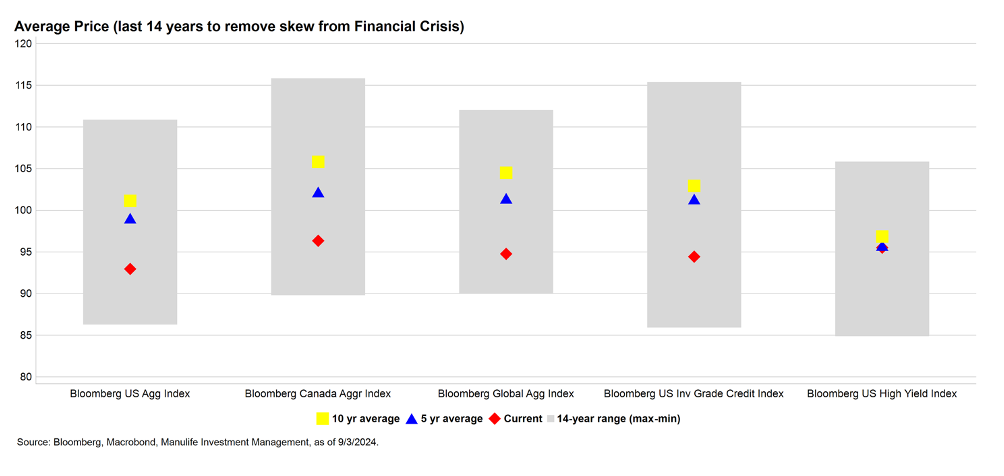 Average Price (last 14 years to remove skew from Financial Crisis)

120
115
110
105
100
95
90
85
80

Bloomberg US Agg Index
Bloomberg Canada Aggr Index
Bloomberg Global Agg Index
Bloomberg US Inv Grade Credit Index
Bloomberg US High Yield Index

10 yr average
5 yr average
Current
14-year range (max-min)

Source: Bloomberg, Macrobond, Manulife Investment Management, as of 9/3/2024.